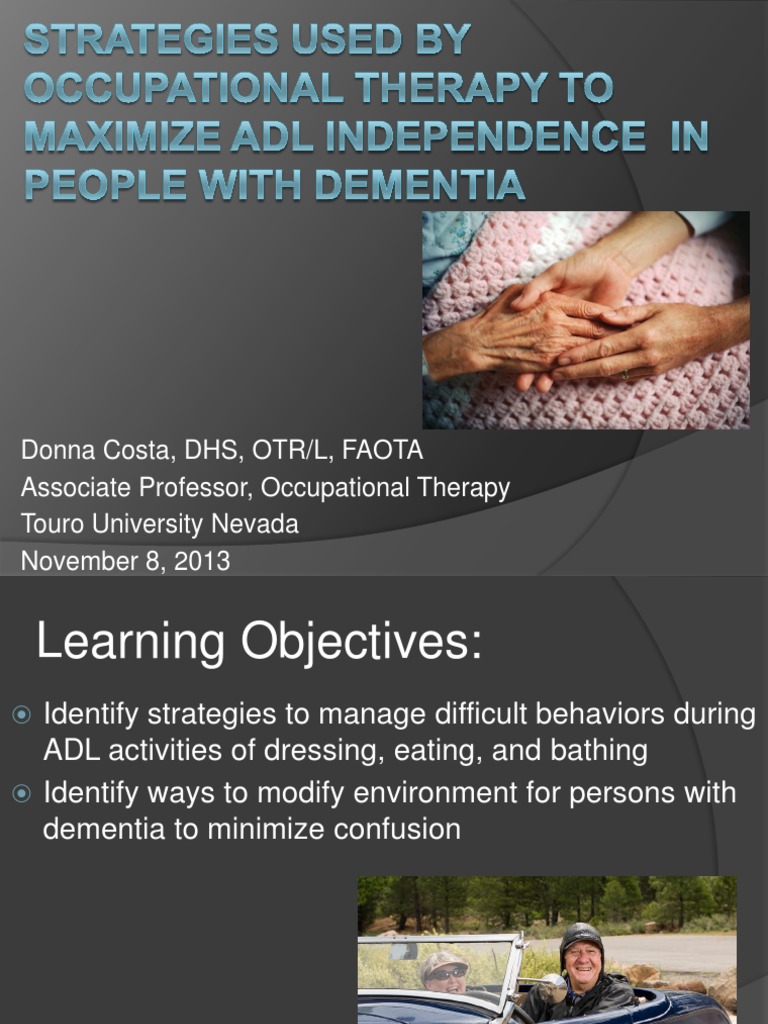 STRATEGIES USED BY OCCUPATIONAL THERAPY TO MAXIMIZE ADL INDEPENDENCE IN PEOPLE WITH DEMENTIA

Donna Costa, DHS, OTR/L, FAOTA
Associate Professor, Occupational Therapy
Touro University Nevada
November 8, 2013

Learning Objectives:

Identify strategies to manage difficult behaviors during ADL activities of dressing, eating, and bathing

Identify ways to modify environment for persons with dementia to minimize confusion